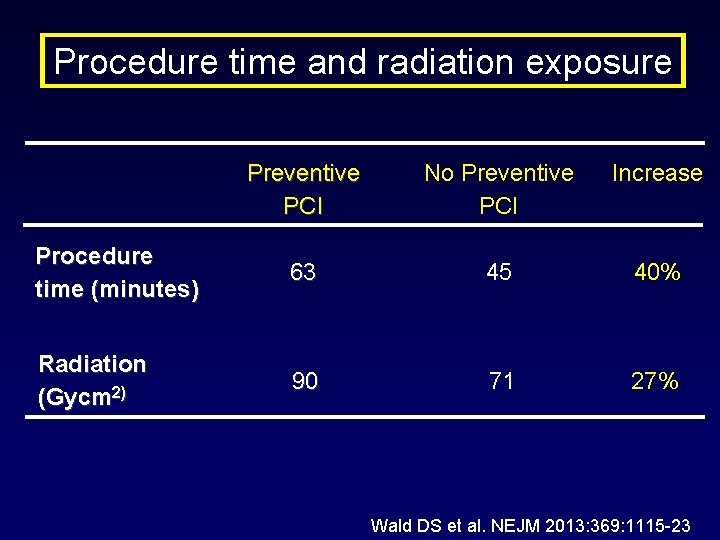 Procedure time and radiation exposure

| | Preventive PCI | No Preventive PCI | Increase |
|---|---|---|---|
| Procedure time (minutes) | 63 | 45 | 40% |
| Radiation (Gycm$^{2)}$ | 90 | 71 | 27% |

Wald DS et al. NEJM 2013:369:1115-23